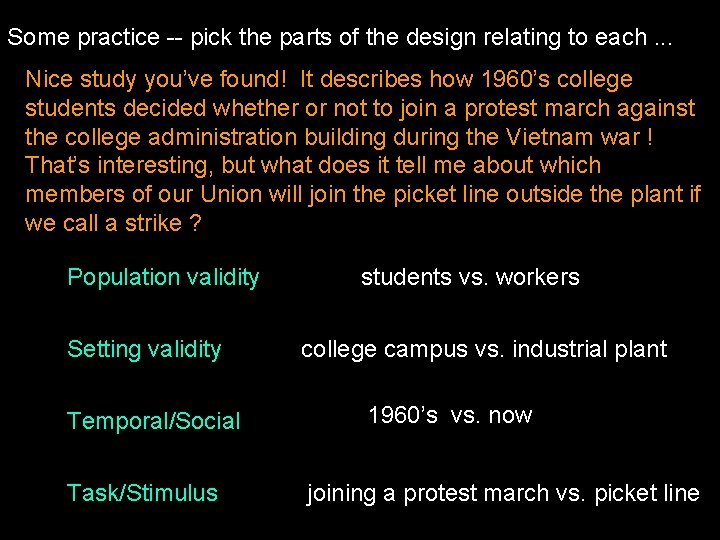 Some practice -- pick the parts of the design relating to each ...

Nice study you've found! It describes how 1960's college students decided whether or not to join a protest march against the college administration building during the Vietnam war ! That's interesting, but what does it tell me about which members of our Union will join the picket line outside the plant if we call a strike ?

Population validity students vs. workers

Setting validity college campus vs. industrial plant

Temporal/Social 1960's vs. now

Task/Stimulus joining a protest march vs. picket line